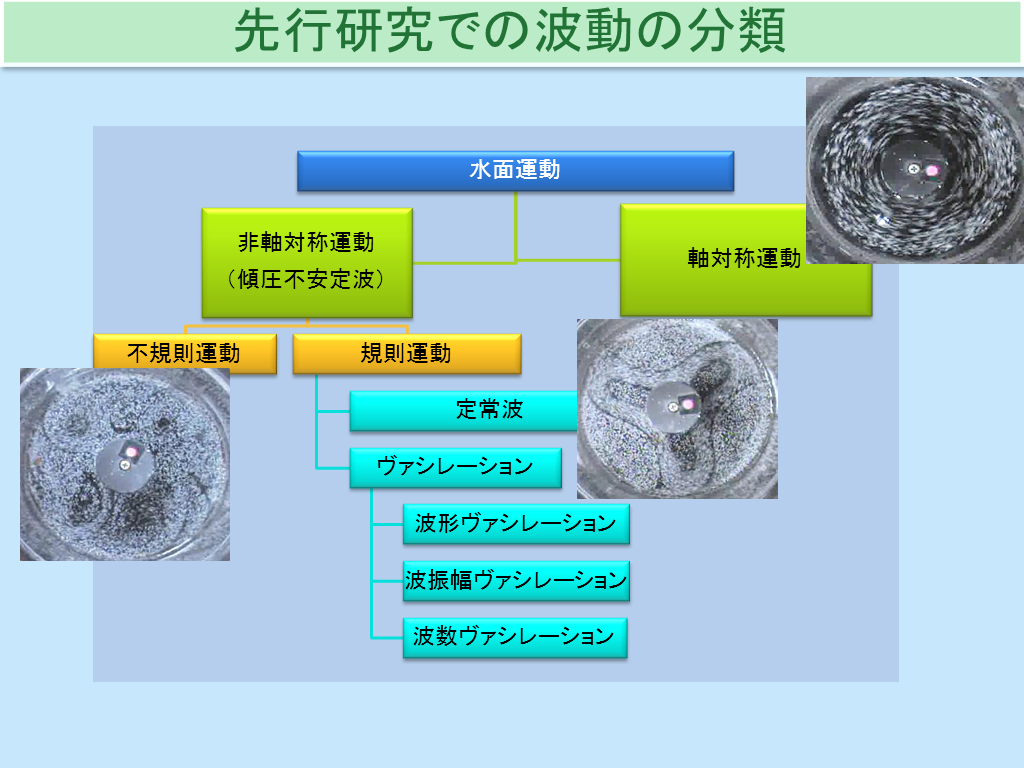 先行研究での波動の分類

水面運動

非軸対称運動
（傾圧不安定波）

軸対称運動

不規則運動

規則運動

定常波

ヴァシレーション

波形ヴァシレーション

波振幅ヴァシレーション

波数ヴァシレーション